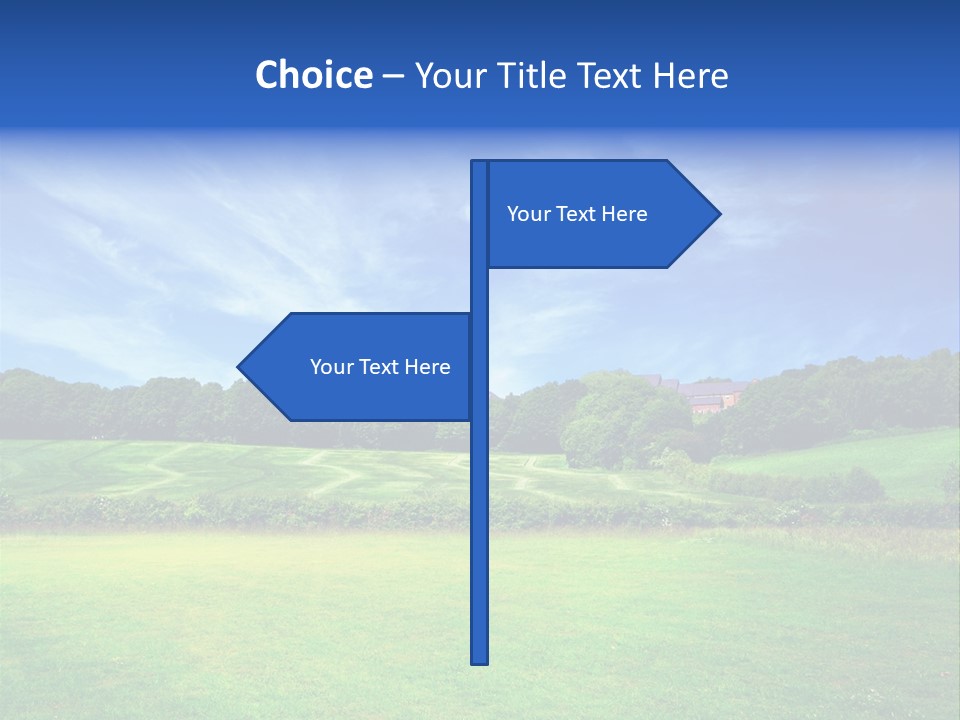 Choice – Your Title Text Here

Your Text Here

Your Text Here